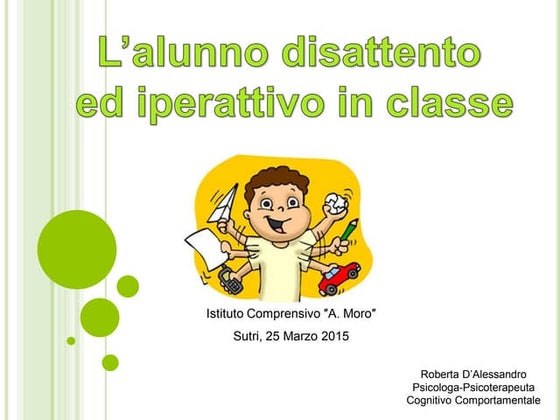 L’alunno disattento ed iperattivo in classe

Istituto Comprensivo "A. Moro"
Sutri, 25 Marzo 2015

Roberta D’Alessandro
Psicologa-Psicoterapeuta
Cognitivo Comportamentale